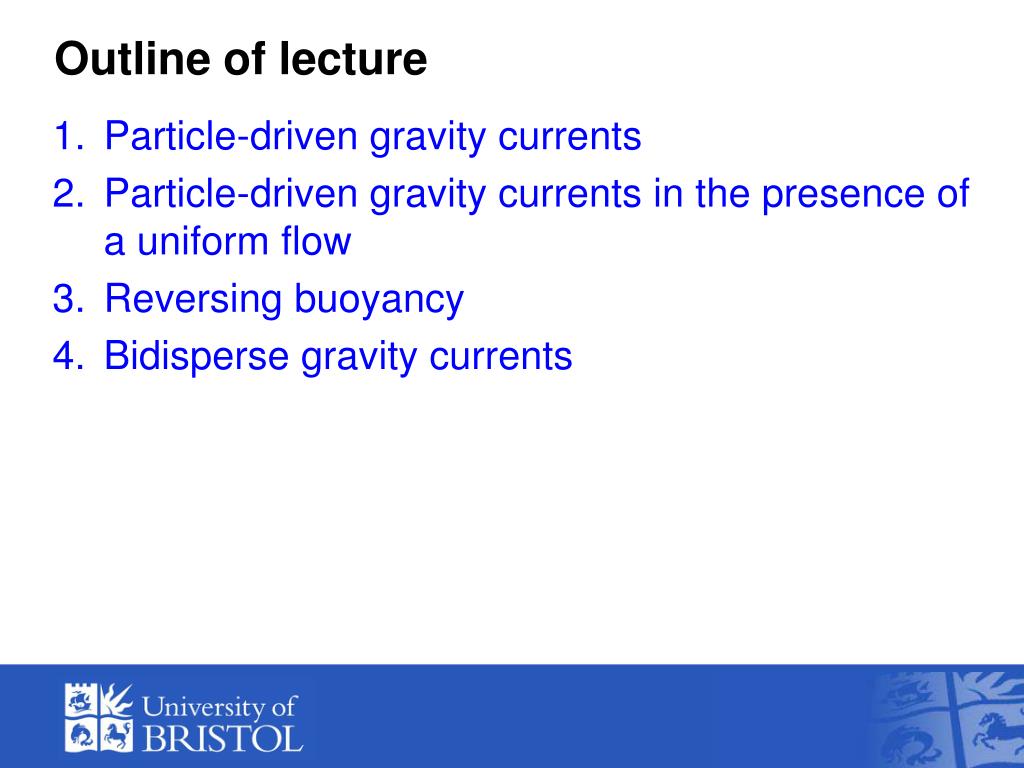 Outline of lecture

1. Particle-driven gravity currents
2. Particle-driven gravity currents in the presence of a uniform flow
3. Reversing buoyancy
4. Bidisperse gravity currents

University of BRISTOL